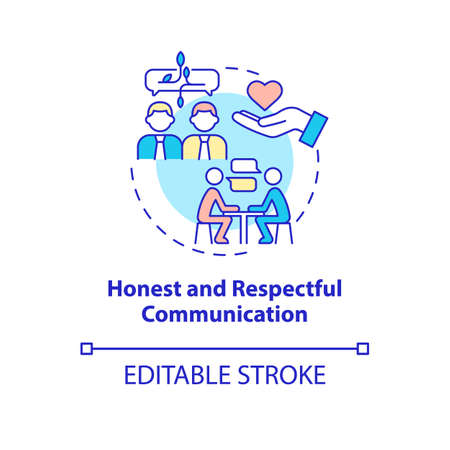 Honest and Respectful Communication

EDITABLE STROKE